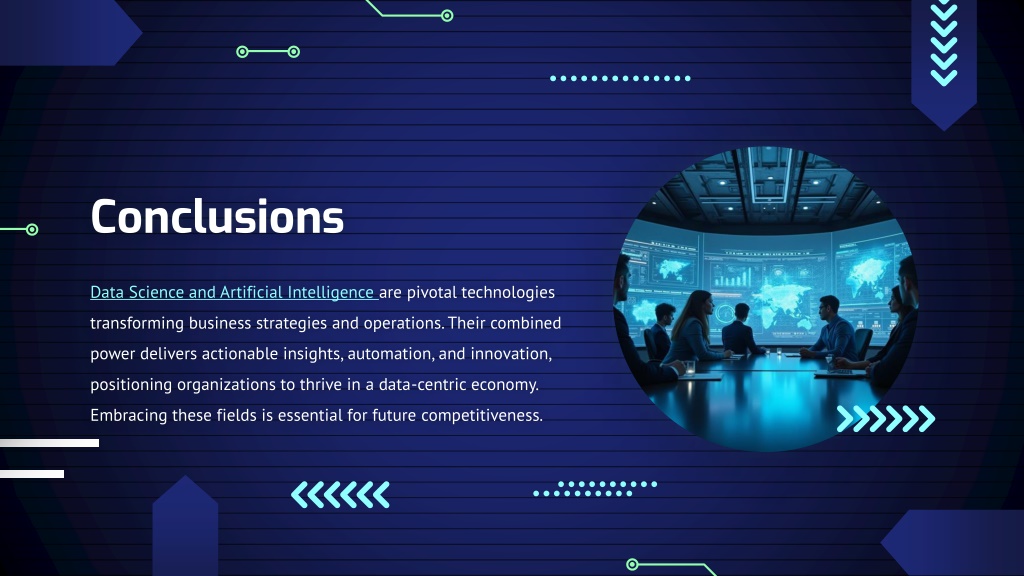 Conclusions

Data Science and Artificial Intelligence are pivotal technologies transforming business strategies and operations. Their combined power delivers actionable insights, automation, and innovation, positioning organizations to thrive in a data-centric economy. Embracing these fields is essential for future competitiveness.